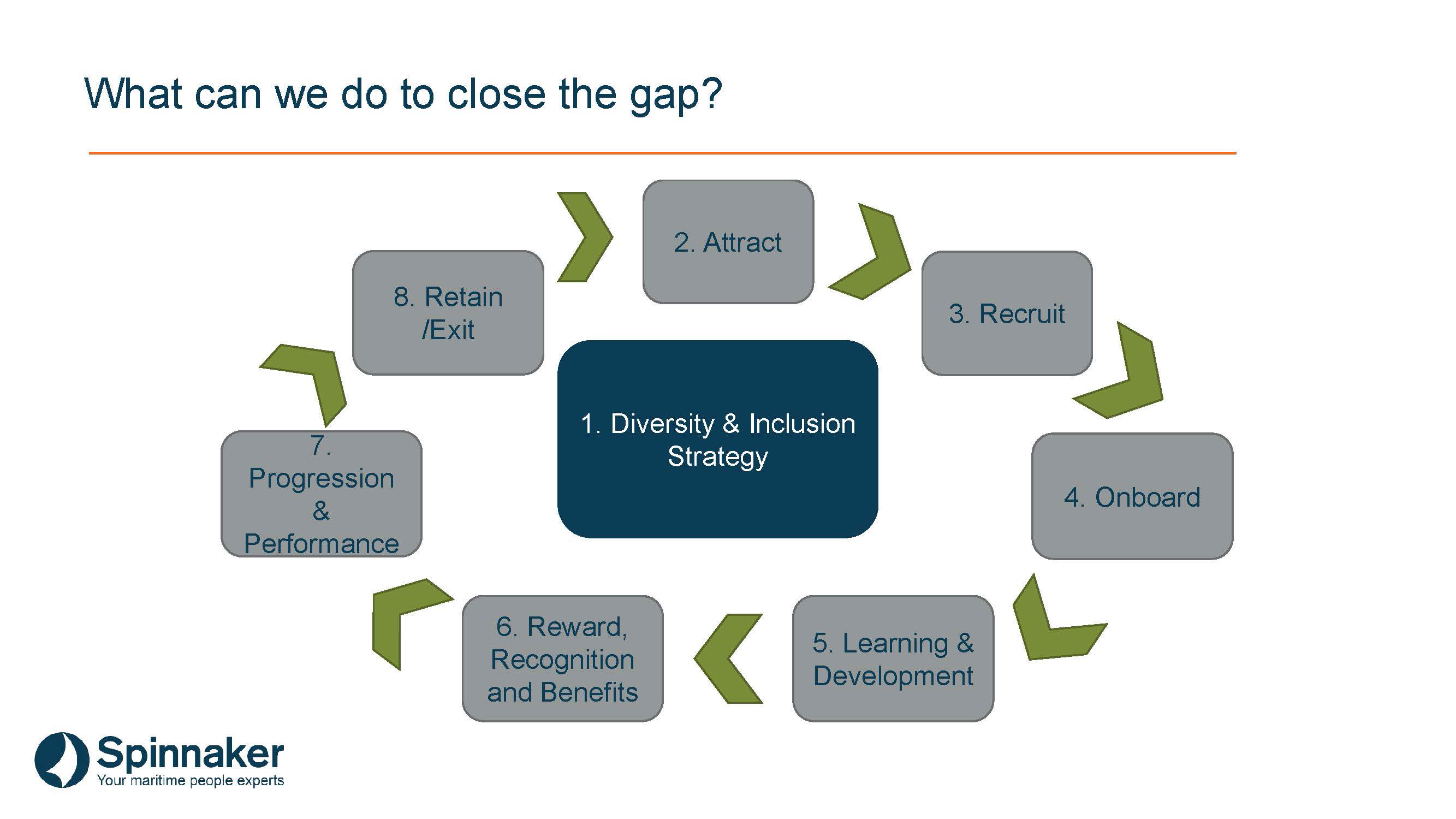 What can we do to close the gap?

1. Diversity & Inclusion Strategy

2. Attract

3. Recruit

4. Onboard

5. Learning & Development

6. Reward, Recognition and Benefits

7. Progression & Performance

8. Retain /Exit

Spinnaker
Your maritime people experts